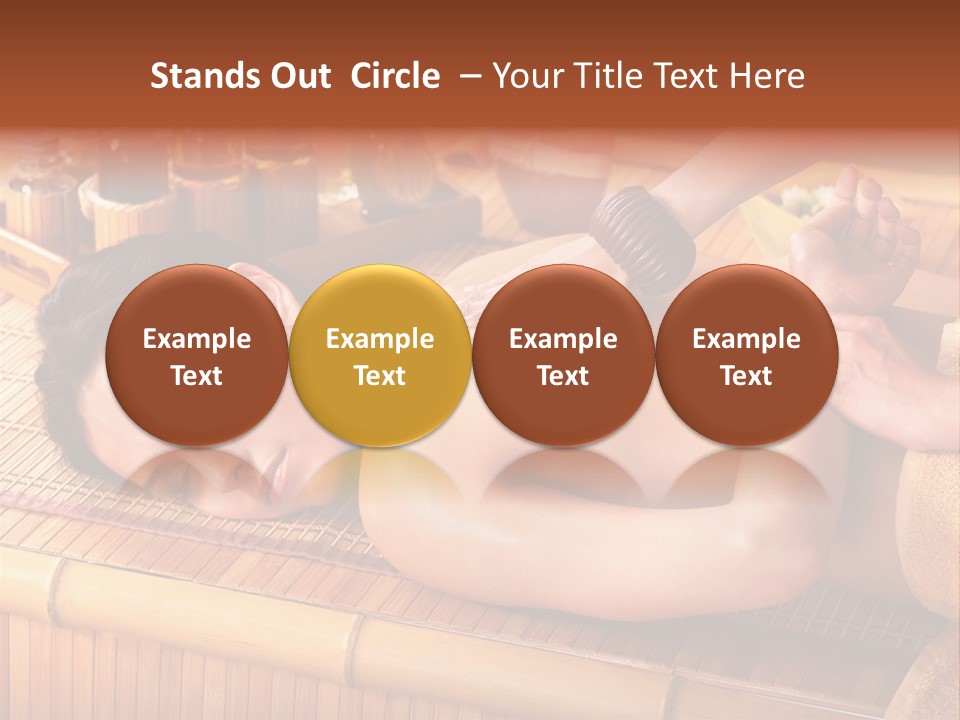 Stands Out Circle – Your Title Text Here

Example Text

Example Text

Example Text

Example Text